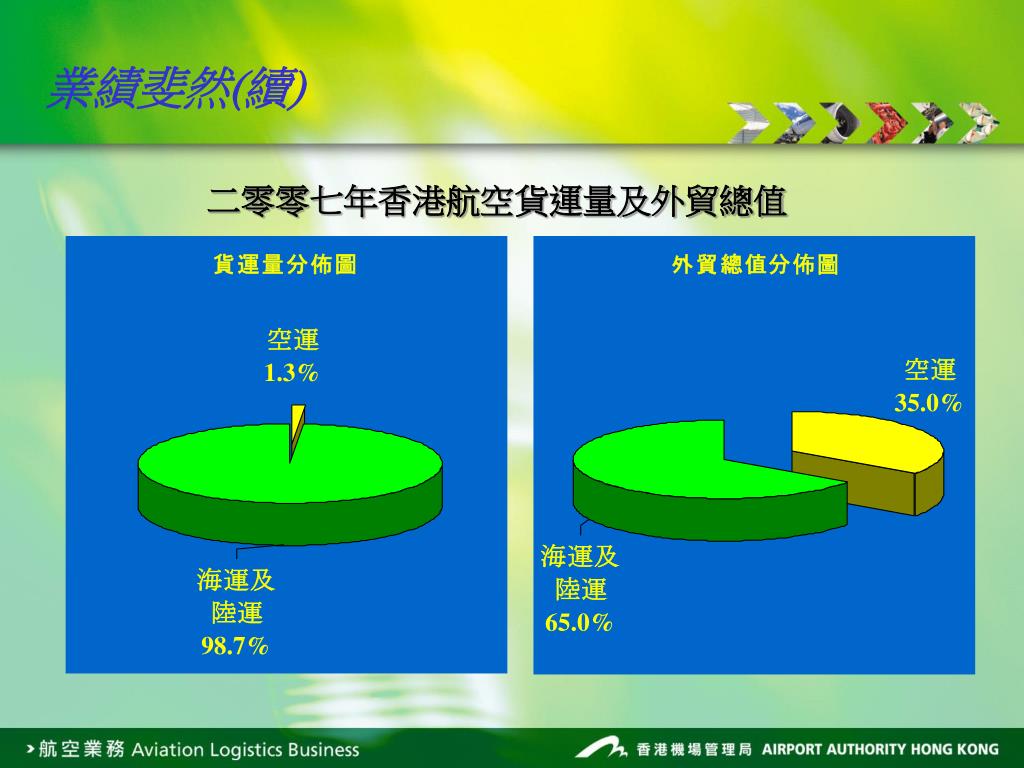 業績斐然(續)

二零零七年香港航空貨運量及外貿總值

貨運量分佈圖

空運
1.3%

海運及
陸運
98.7%

外貿總值分佈圖

空運
35.0%

海運及
陸運
65.0%

航空業務 Aviation Logistics Business

香港機場管理局 AIRPORT AUTHORITY HONG KONG